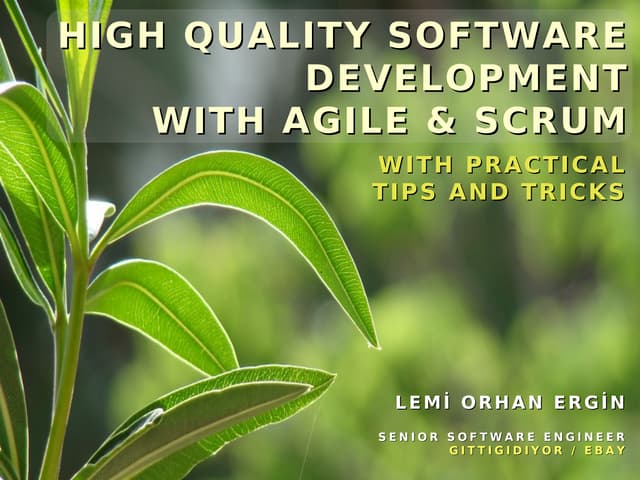 HIGH QUALITY SOFTWARE DEVELOPMENT WITH AGILE & SCRUM

WITH PRACTICAL TIPS AND TRICKS

LEMİ ORHAN ERGİN

SENIOR SOFTWARE ENGINEER
GITTIGIDIYOR / EBAY